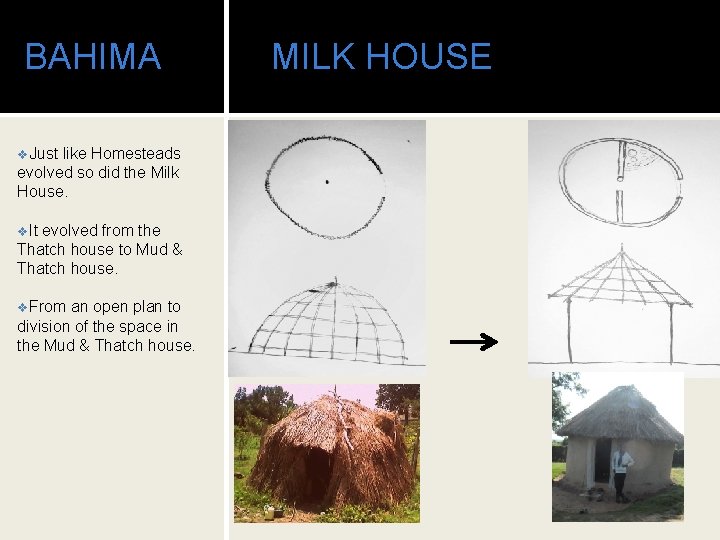 BAHIMA

MILK HOUSE

❖Just like Homesteads evolved so did the Milk House.

❖It evolved from the Thatch house to Mud & Thatch house.

❖From an open plan to division of the space in the Mud & Thatch house.